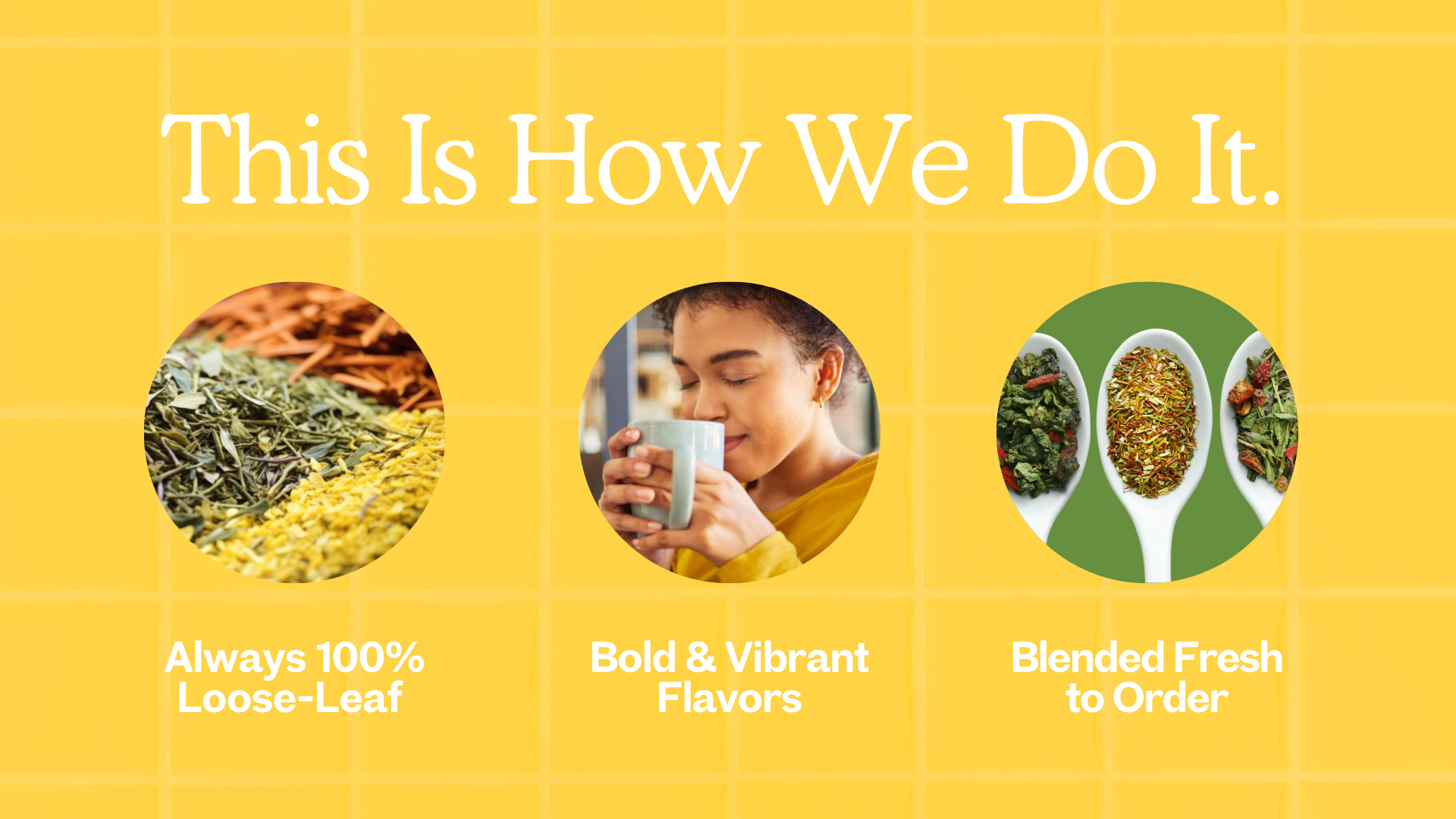 This Is How We Do It.

Always 100% Loose-Leaf

Bold & Vibrant Flavors

Blended Fresh to Order